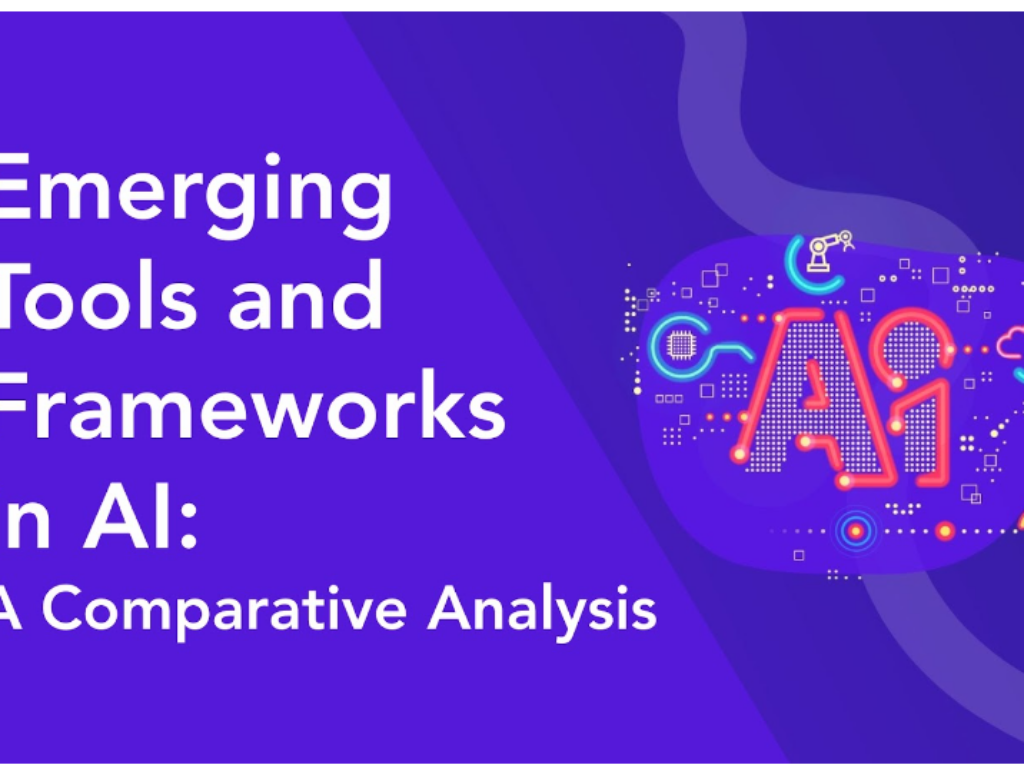 Emerging Tools and Frameworks in AI: A Comparative Analysis

AI